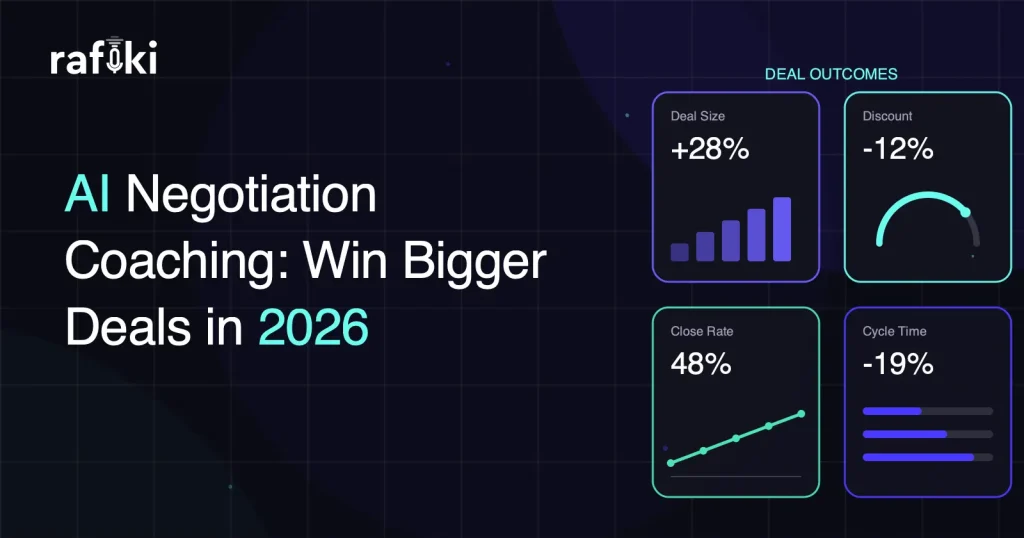 rafiki

AI Negotiation Coaching: Win Bigger Deals in 2026

DEAL OUTCOMES

Deal Size
+28%

Discount
-12%

Close Rate
48%

Cycle Time
-19%